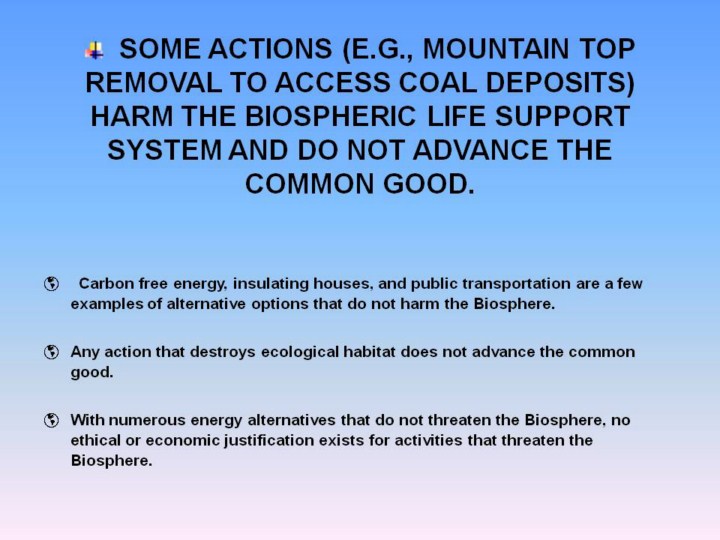 SOME ACTIONS (E.G., MOUNTAIN TOP REMOVAL TO ACCESS COAL DEPOSITS) HARM THE BIOSPHERIC LIFE SUPPORT SYSTEM AND DO NOT ADVANCE THE COMMON GOOD.

Carbon free energy, insulating houses, and public transportation are a few examples of alternative options that do not harm the Biosphere.

Any action that destroys ecological habitat does not advance the common good.

With numerous energy alternatives that do not threaten the Biosphere, no ethical or economic justification exists for activities that threaten the Biosphere.